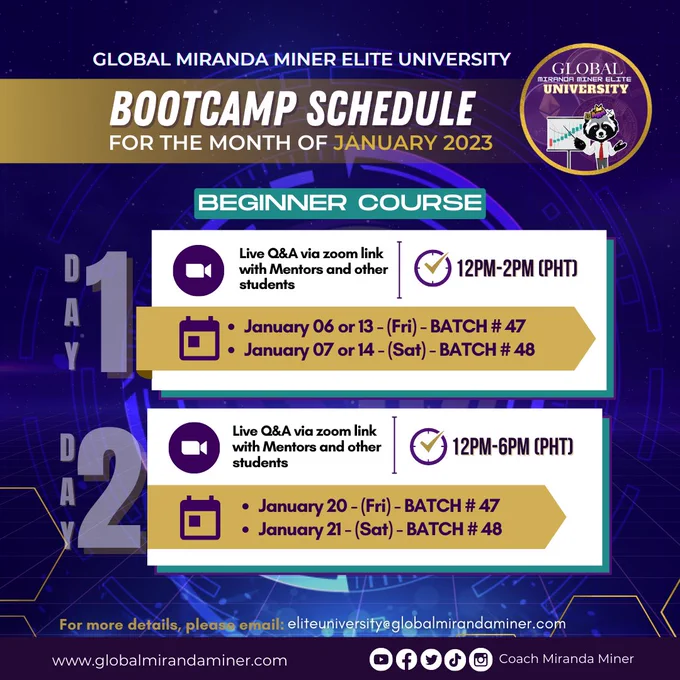 GLOBAL MIRANDA MINER ELITE UNIVERSITY

BOOTCAMP SCHEDULE

FOR THE MONTH OF JANUARY 2023

GLOBAL MIRANDA MINER ELITE UNIVERSITY

BEGINNER COURSE

DAY 1

Live Q&A via zoom link with Mentors and other students

12PM-2PM (PHT)

• January 06 or 13 - (Fri) - BATCH # 47
• January 07 or 14 - (Sat) - BATCH # 48

DAY 2

Live Q&A via zoom link with Mentors and other students

12PM-6PM (PHT)

• January 20 - (Fri) - BATCH # 47
• January 21 - (Sat) - BATCH # 48

For more details, please email: eliteuniversity@globalmirandaminer.com

www.globalmirandaminer.com

Coach Miranda Miner